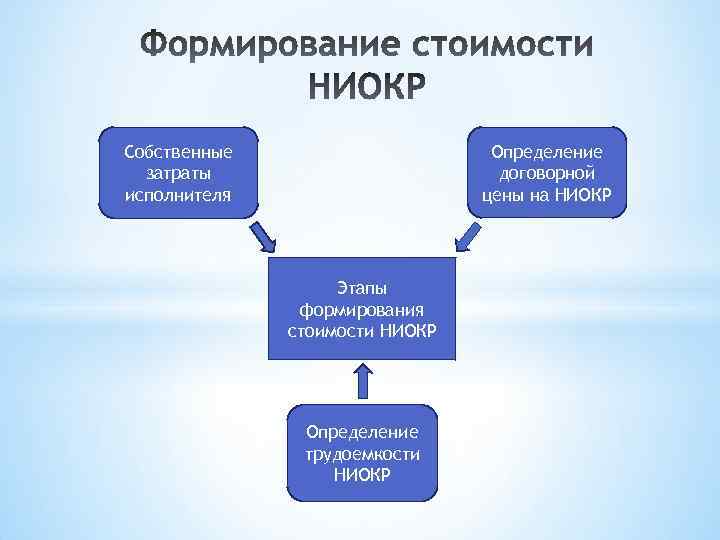 Формирование стоимости НИОКР

Собственные затраты исполнителя

Определение договорной цены на НИОКР

Этапы формирования стоимости НИОКР

Определение трудоемкости НИОКР